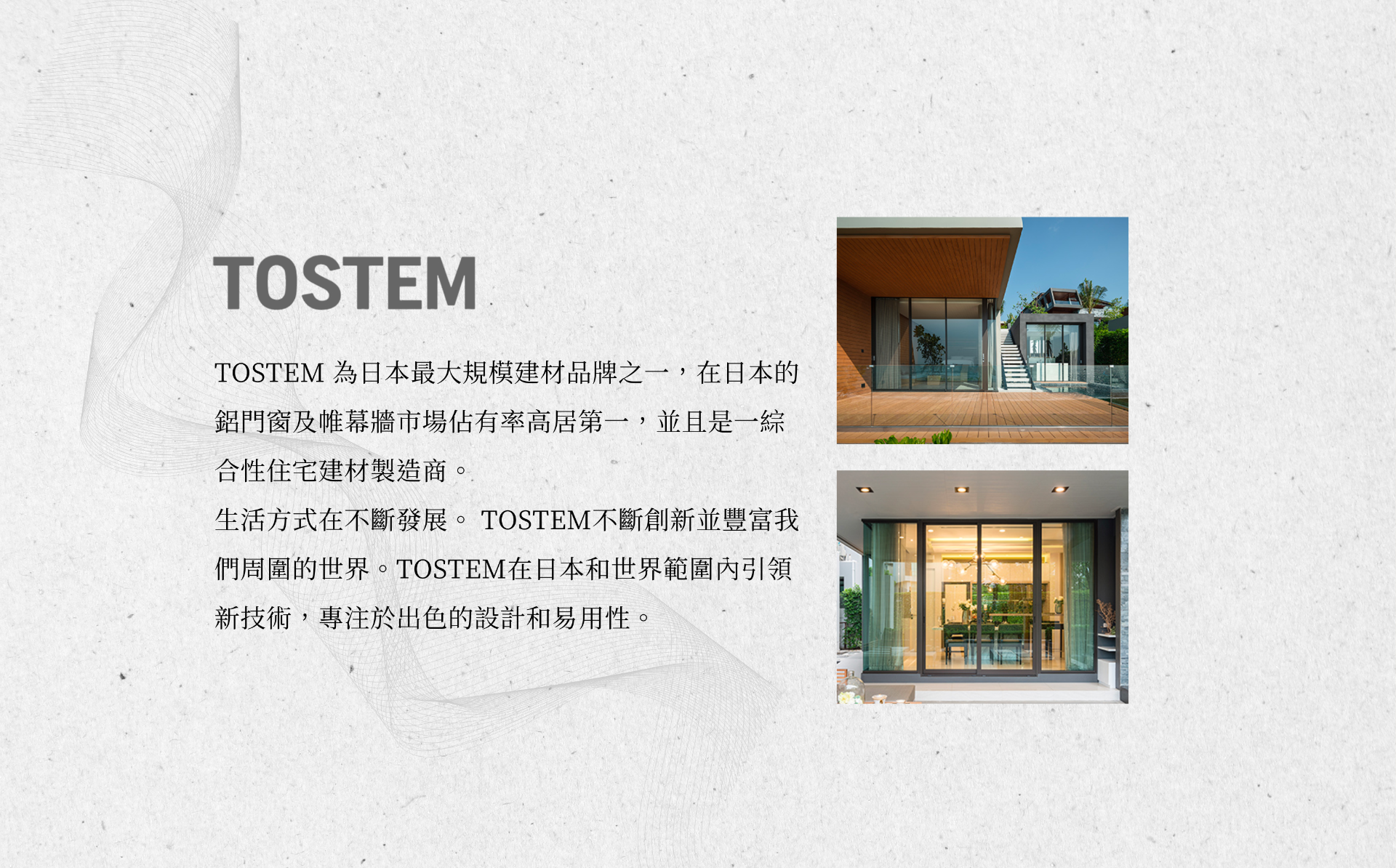 TOSTEM

TOSTEM 為日本最大規模建材品牌之一，在日本的鋁門窗及帷幕牆市場佔有率高居第一，並且是一綜合性住宅建材製造商。

生活方式在不斷發展。 TOSTEM不斷創新並豐富我們周圍的世界。TOSTEM在日本和世界範圍內引領新技術，專注於出色的設計和易用性。